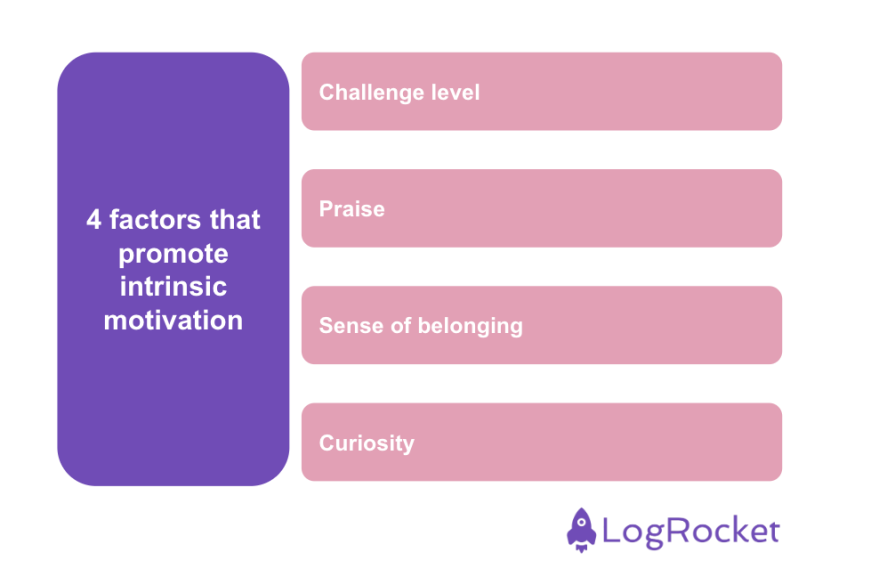 4 factors that promote intrinsic motivation

Challenge level

Praise

Sense of belonging

Curiosity

LogRocket